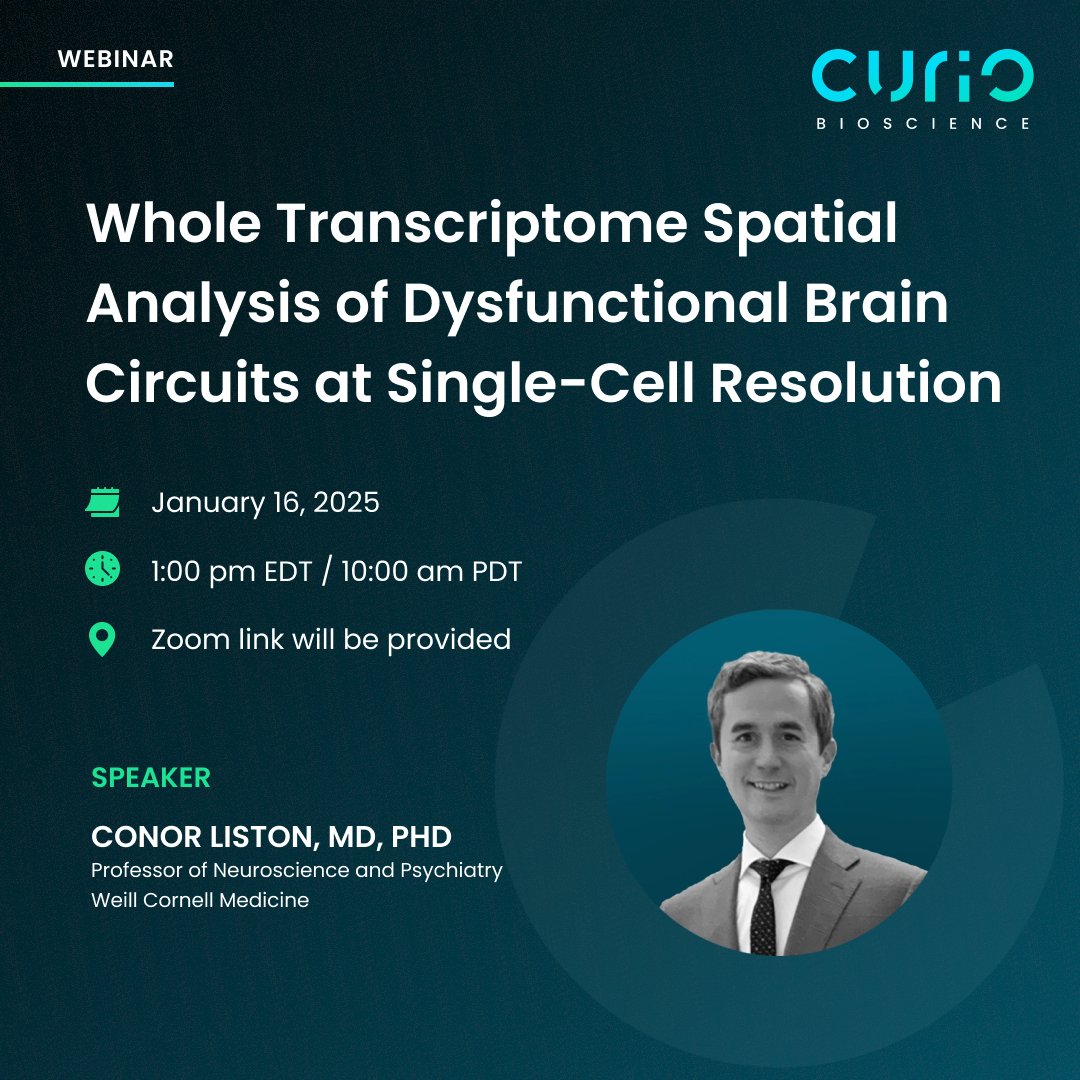 WEBINAR

CURIO
BIOSCIENCE

Whole Transcriptome Spatial Analysis of Dysfunctional Brain Circuits at Single-Cell Resolution

January 16, 2025

1:00 pm EDT / 10:00 am PDT

Zoom link will be provided

SPEAKER

CONOR LISTON, MD, PHD
Professor of Neuroscience and Psychiatry
Weill Cornell Medicine